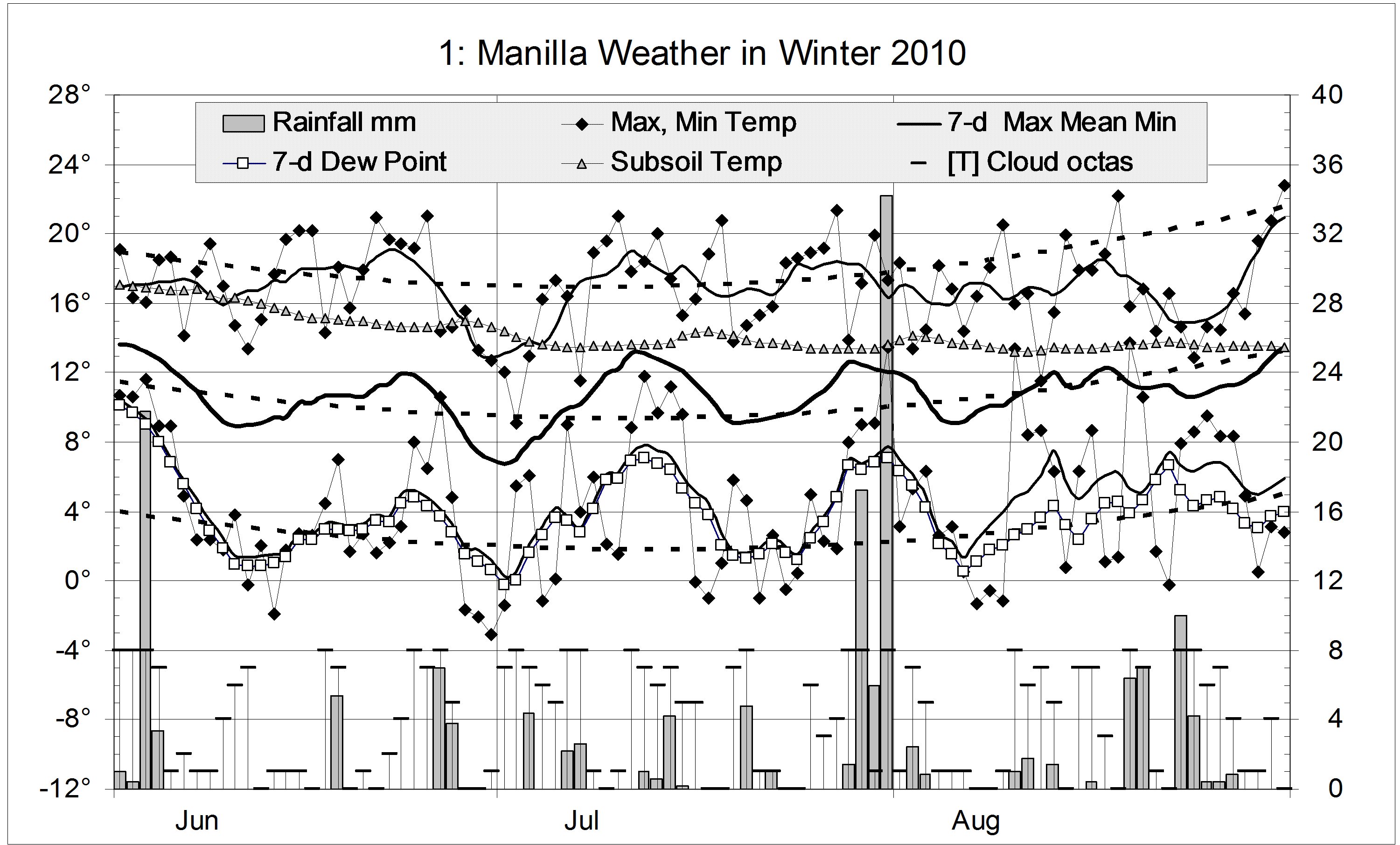 1: Manilla Weather in Winter 2010

Rainfall mm
Max, Min Temp
7-d Max Mean Min
7-d Dew Point
Subsoil Temp
[T] Cloud octas

28°
24°
20°
16°
12°
8°
4°
0°
-4°
-8°
-12°

40
36
32
28
24
20
16
12
8
4
0

Jun
Jul
Aug